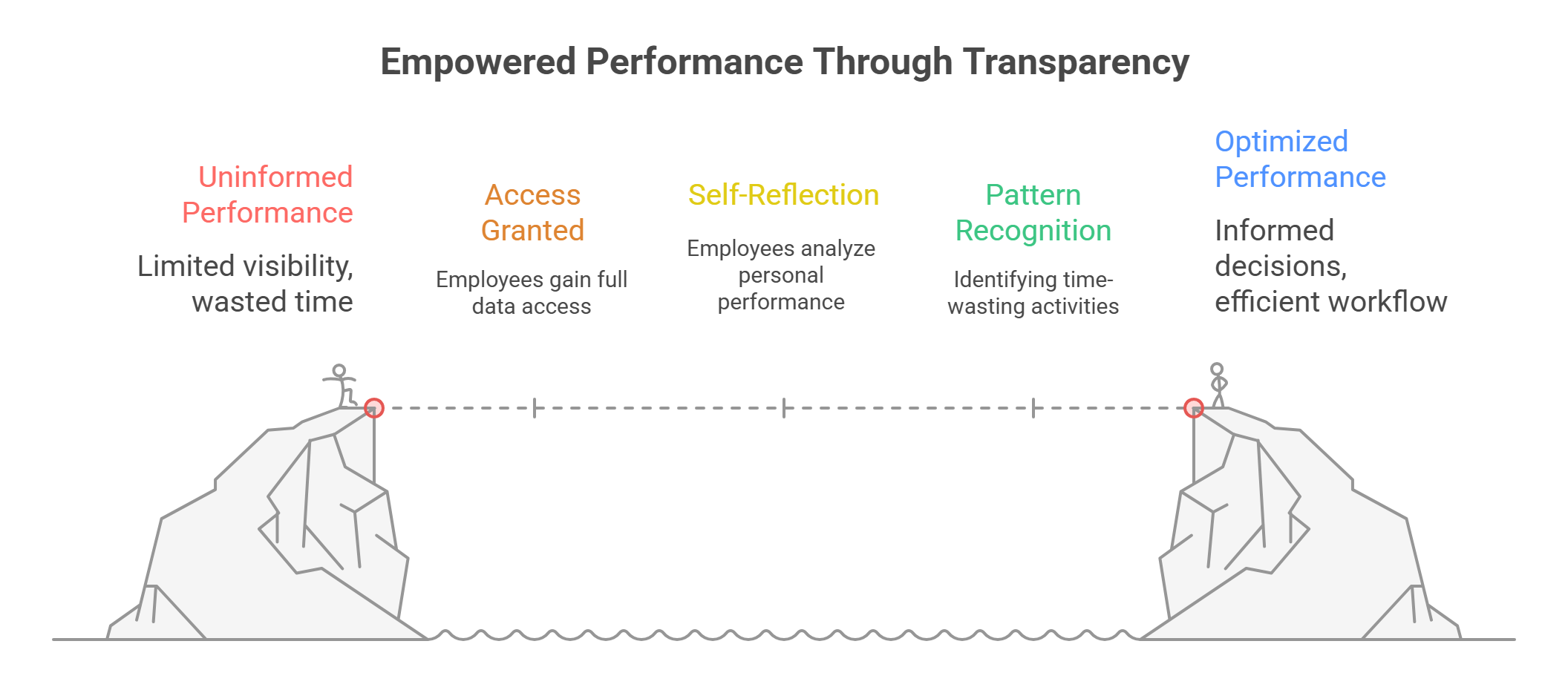 Empowered Performance Through Transparency

Uninformed Performance

Limited visibility, wasted time

Access Granted

Employees gain full data access

Self-Reflection

Employees analyze personal performance

Pattern Recognition

Identifying time-wasting activities

Optimized Performance

Informed decisions, efficient workflow